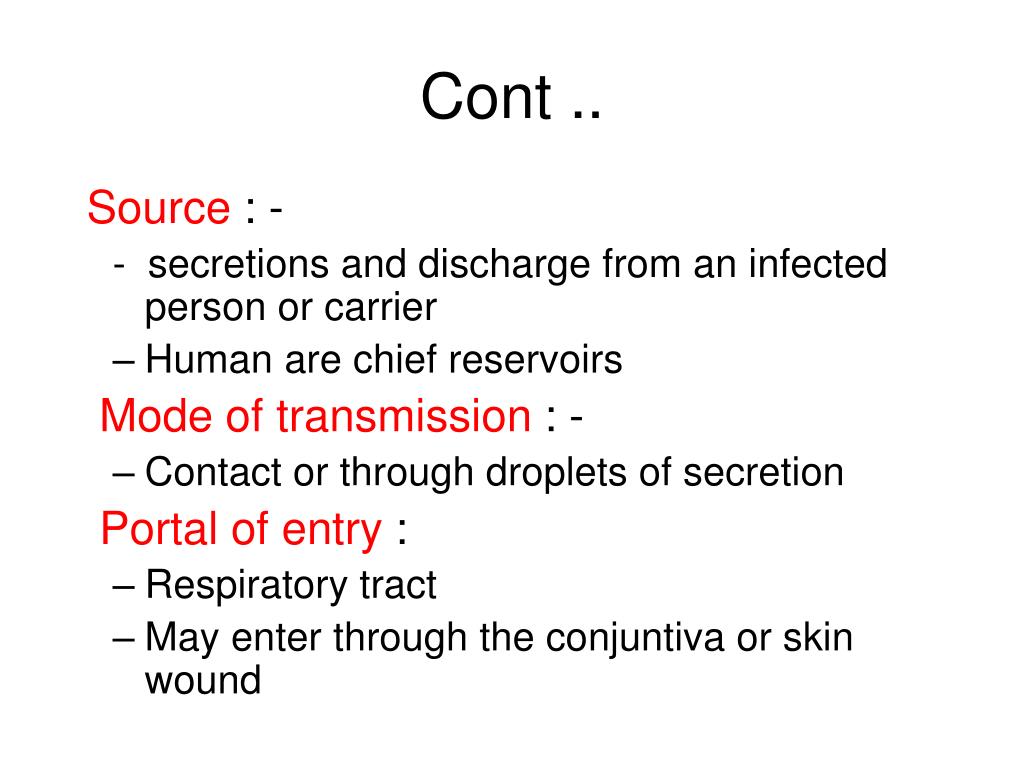 Cont ..

Source : -

- secretions and discharge from an infected person or carrier
– Human are chief reservoirs

Mode of transmission : -

– Contact or through droplets of secretion

Portal of entry :

– Respiratory tract
– May enter through the conjuntiva or skin wound